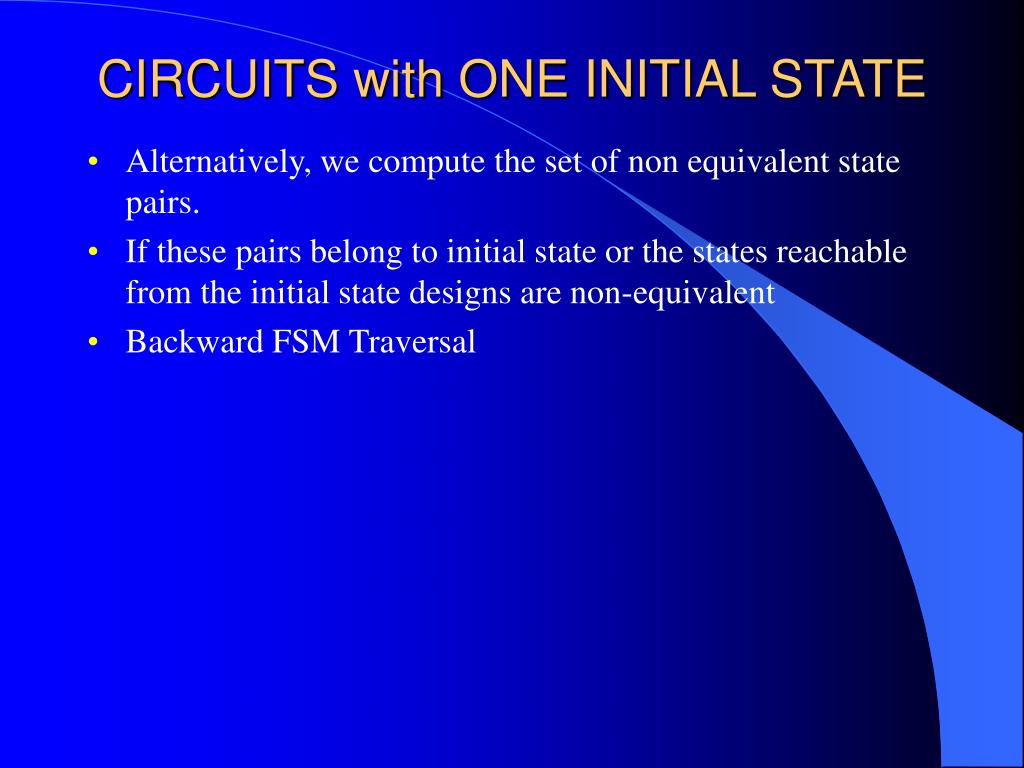 CIRCUITS with ONE INITIAL STATE

• Alternatively, we compute the set of non equivalent state pairs.

• If these pairs belong to initial state or the states reachable from the initial state designs are non-equivalent

• Backward FSM Traversal